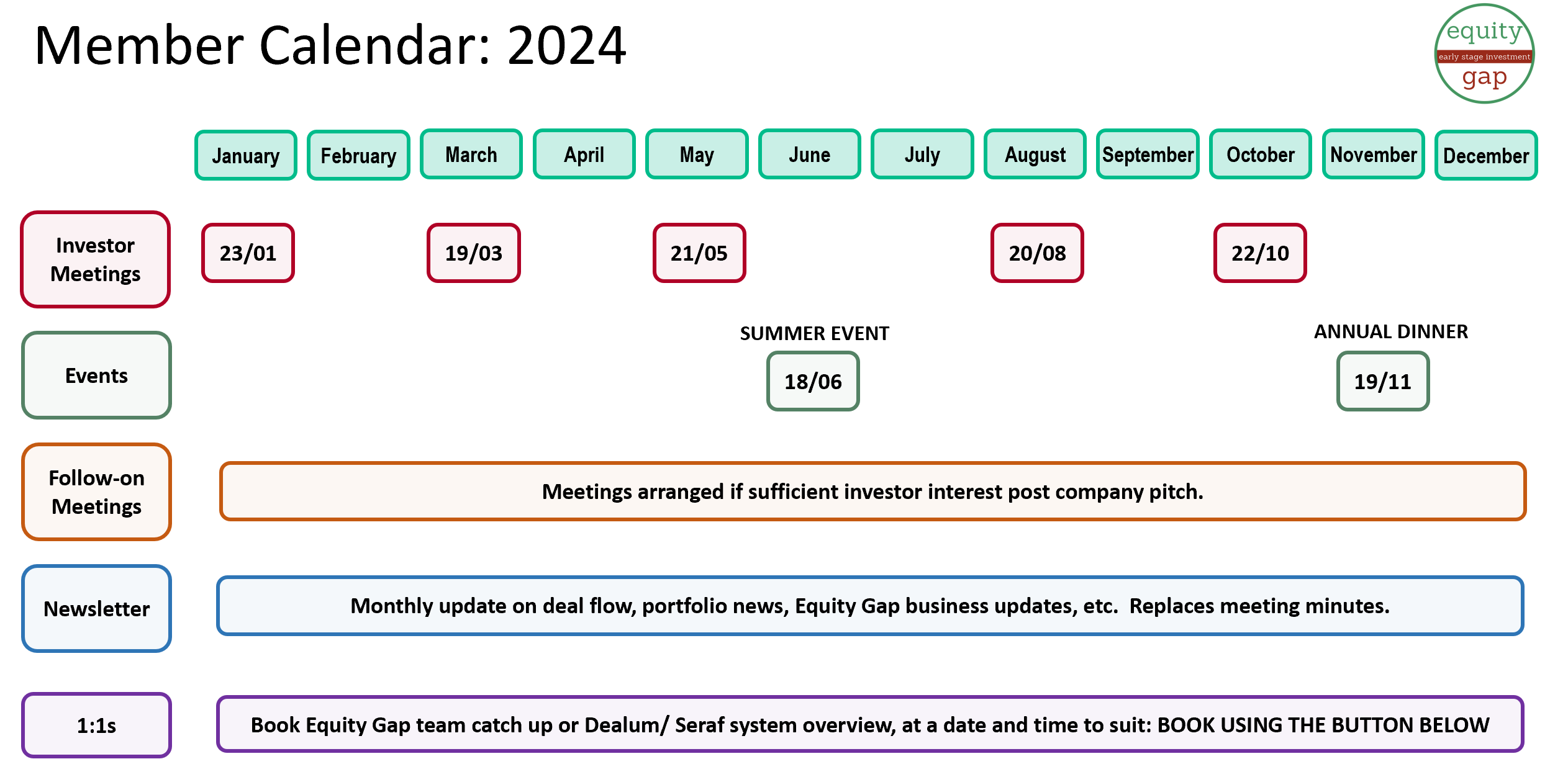 Member Calendar: 2024

equity
early stage investment
gap

January February March April May June July August September October November December

Investor Meetings

23/01 19/03 21/05 20/08 22/10

Events

SUMMER EVENT
18/06

ANNUAL DINNER
19/11

Follow-on Meetings

Meetings arranged if sufficient investor interest post company pitch.

Newsletter

Monthly update on deal flow, portfolio news, Equity Gap business updates, etc. Replaces meeting minutes.

1:1s

Book Equity Gap team catch up or Dealum/ Seraf system overview, at a date and time to suit: BOOK USING THE BUTTON BELOW